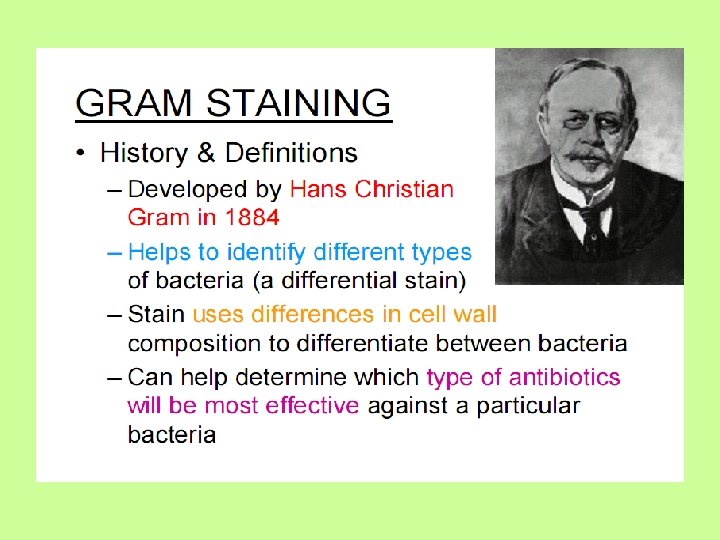 GRAM STAINING

• History & Definitions

– Developed by Hans Christian Gram in 1884

– Helps to identify different types of bacteria (a differential stain)

– Stain uses differences in cell wall composition to differentiate between bacteria

– Can help determine which type of antibiotics will be most effective against a particular bacteria